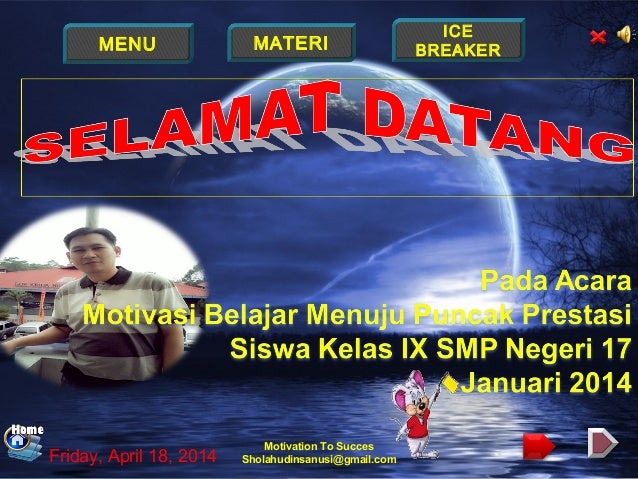 MENU

MATERI

ICE BREAKER

SELAMAT DATANG

Pada Acara
Motivasi Belajar Menuju Puncak Prestasi
Siswa Kelas IX SMP Negeri 17
Januari 2014

Home

Friday, April 18, 2014

Motivation To Succes
Sholahudinsanusi@gmail.com